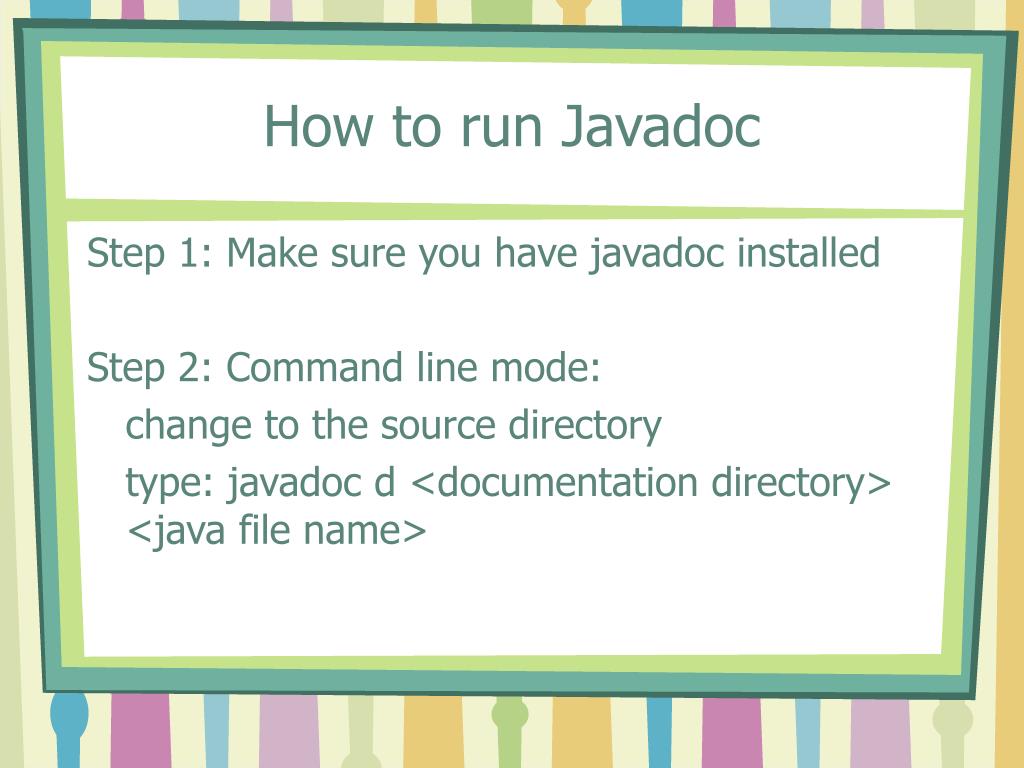 How to run Javadoc

Step 1: Make sure you have javadoc installed

Step 2: Command line mode:

change to the source directory

type: javadoc d <documentation directory> <java file name>